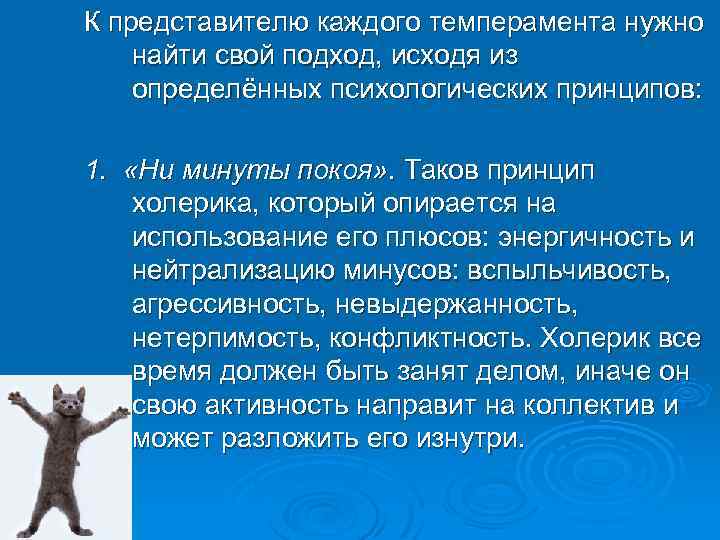 К представителю каждого темперамента нужно найти свой подход, исходя из определённых психологических принципов:

1. «Ни минуты покоя». Таков принцип холерика, который опирается на использование его плюсов: энергичность и нейтрализацию минусов: вспыльчивость, агрессивность, невыдержанность, нетерпимость, конфликтность. Холерик все время должен быть занят делом, иначе он свою активность направит на коллектив и может разложить его изнутри.